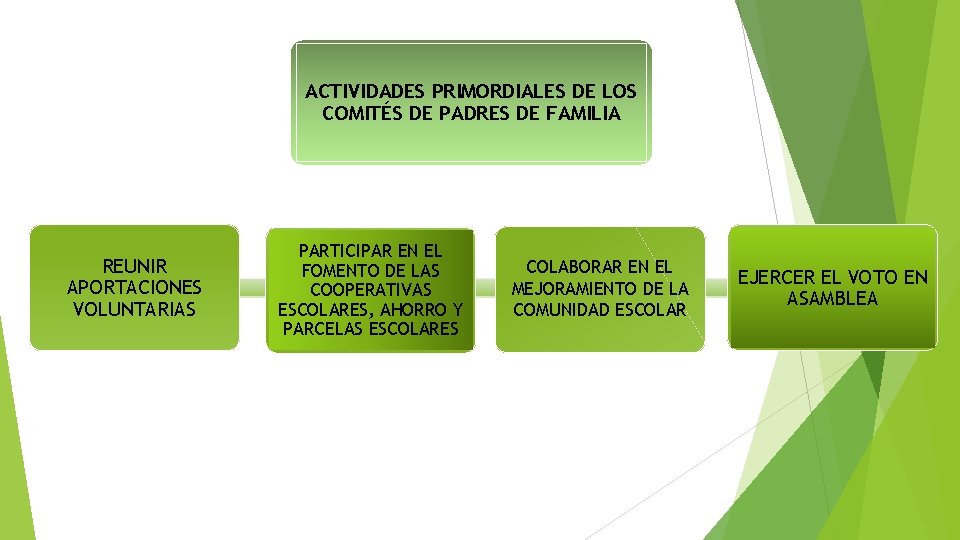 ACTIVIDADES PRIMORDIALES DE LOS COMITÉS DE PADRES DE FAMILIA

REUNIR APORTACIONES VOLUNTARIAS

PARTICIPAR EN EL FOMENTO DE LAS COOPERATIVAS ESCOLARES, AHORRO Y PARCELAS ESCOLARES

COLABORAR EN EL MEJORAMIENTO DE LA COMUNIDAD ESCOLAR

EJERCER EL VOTO EN ASAMBLEA